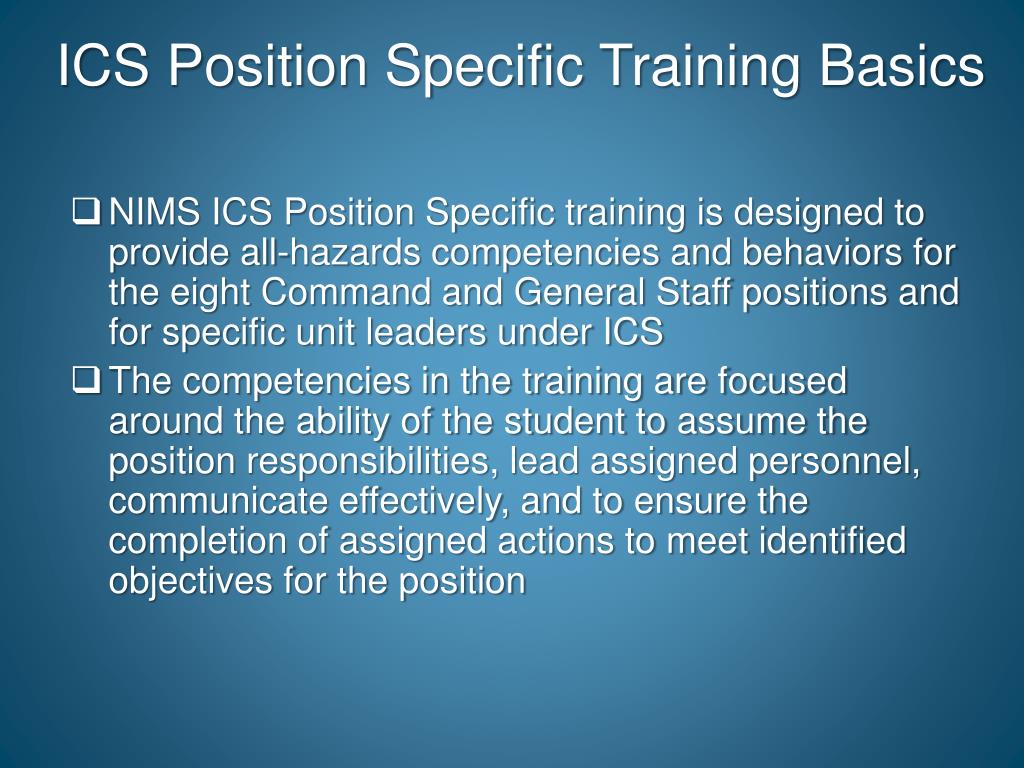 ICS Position Specific Training Basics

❑ NIMS ICS Position Specific training is designed to provide all-hazards competencies and behaviors for the eight Command and General Staff positions and for specific unit leaders under ICS

❑ The competencies in the training are focused around the ability of the student to assume the position responsibilities, lead assigned personnel, communicate effectively, and to ensure the completion of assigned actions to meet identified objectives for the position